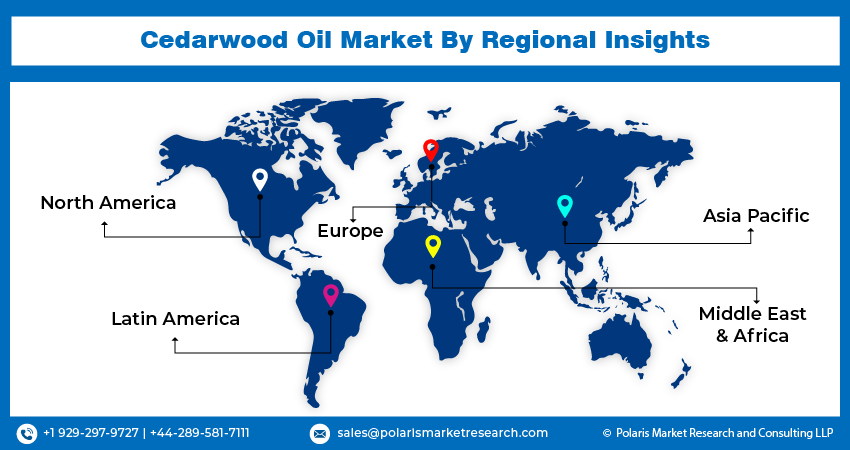 Cedarwood Oil Market By Regional Insights

North America

Europe

Asia Pacific

Latin America

Middle East & Africa

+1 929-297-9727 | +44-289-581-7111

sales@polarismarketresearch.com

© Polaris Market Research and Consulting LLP